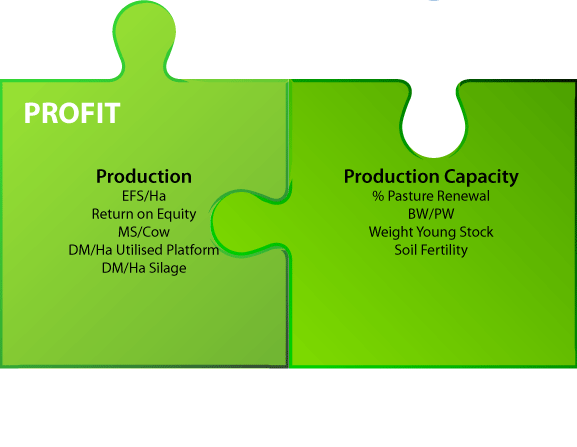 PROFIT

Production
EFS/Ha
Return on Equity
MS/Cow
DM/Ha Utilised Platform
DM/Ha Silage

Production Capacity
% Pasture Renewal
BW/PW
Weight Young Stock
Soil Fertility